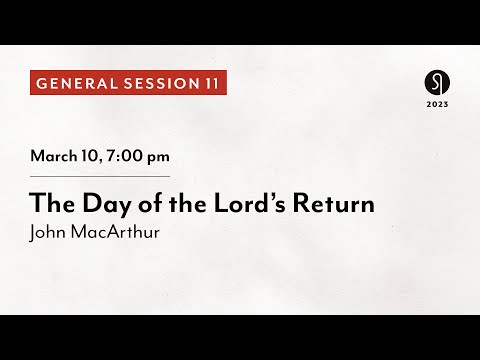 GENERAL SESSION 11

2023

March 10, 7:00 pm

The Day of the Lord's Return

John MacArthur